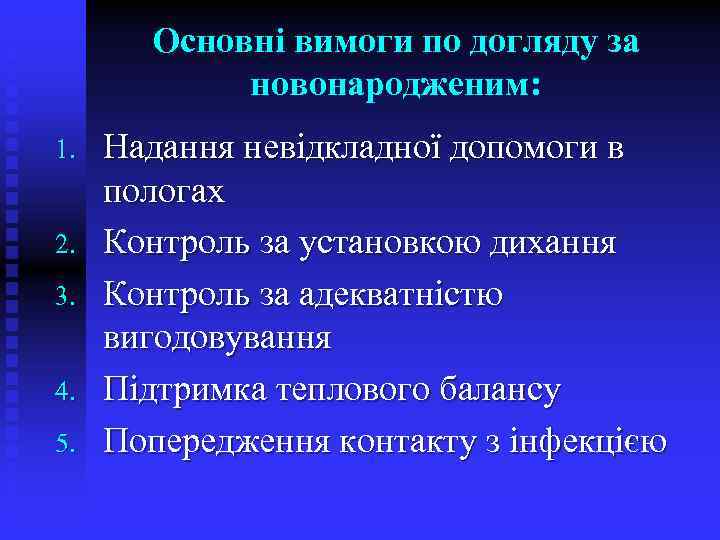 Основні вимоги по догляду за новонародженим:

1. Надання невідкладної допомоги в пологах
2. Контроль за установкою дихання
3. Контроль за адекватністю вигодовування
4. Підтримка теплового балансу
5. Попередження контакту з інфекцією